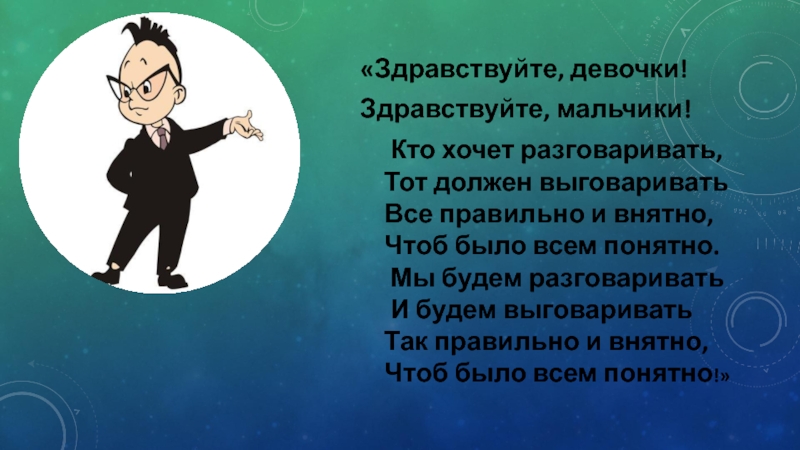 «Здравствуйте, девочки!
Здравствуйте, мальчики!

Кто хочет разговаривать,
Тот должен выговаривать
Все правильно и внятно,
Чтоб было всем понятно.
Мы будем разговаривать
И будем выговаривать
Так правильно и внятно,
Чтоб было всем понятно!»